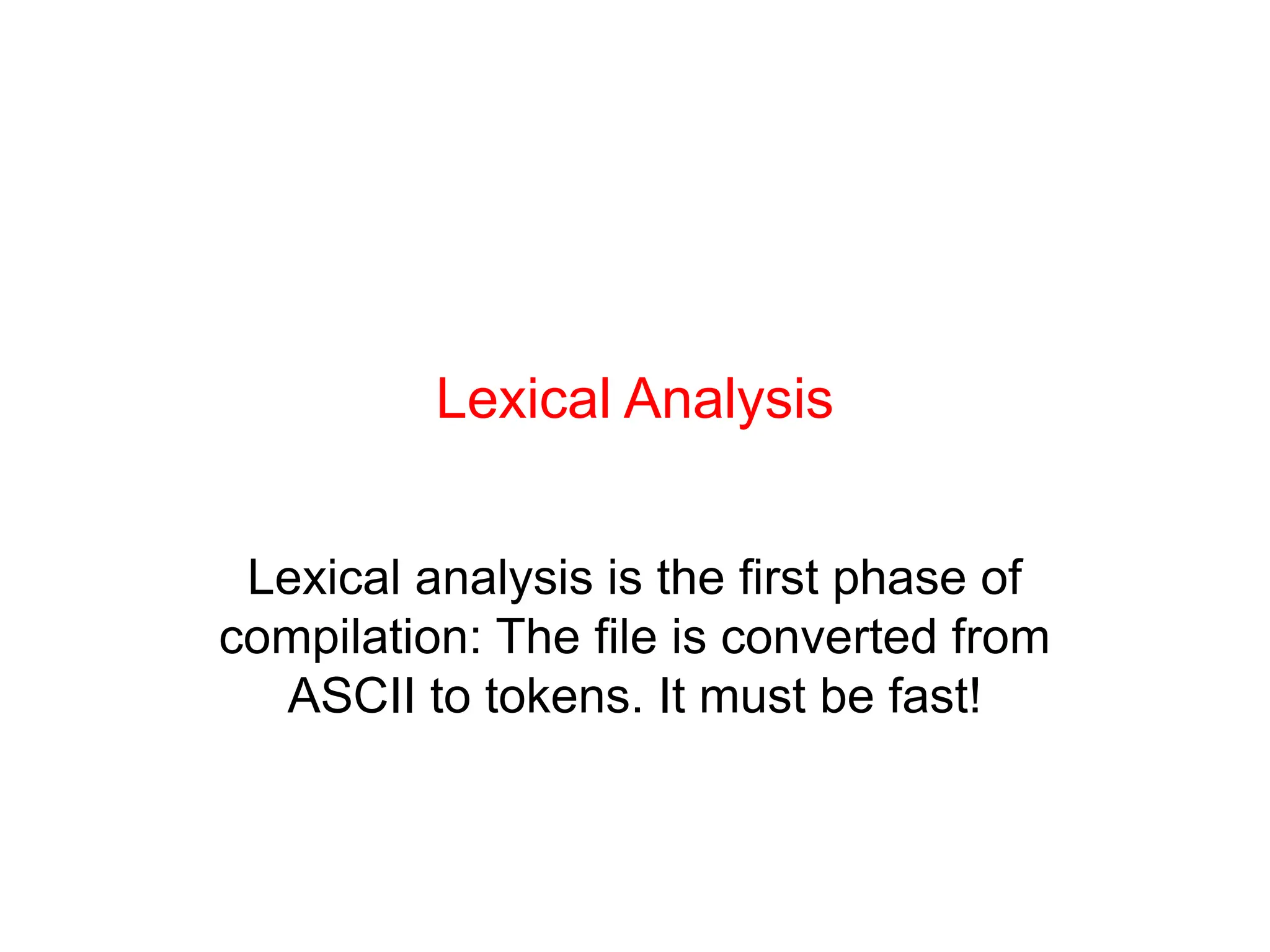 Lexical Analysis

Lexical analysis is the first phase of compilation: The file is converted from ASCII to tokens. It must be fast!